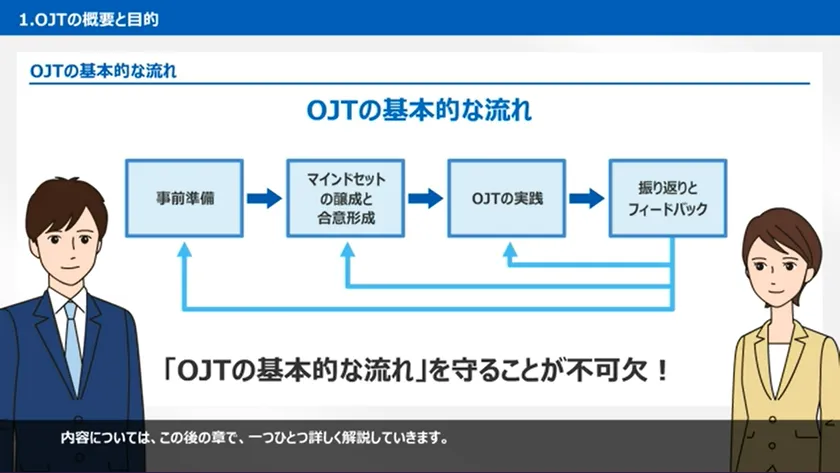 1.OJTの概要と目的

OJTの基本的な流れ

OJTの基本的な流れ

事前準備

マインドセットの醸成と合意形成

OJTの実践

振り返りとフィードバック

「OJTの基本的な流れ」を守ることが不可欠！

内容については、この後の章で、一つひとつ詳しく解説していきます。